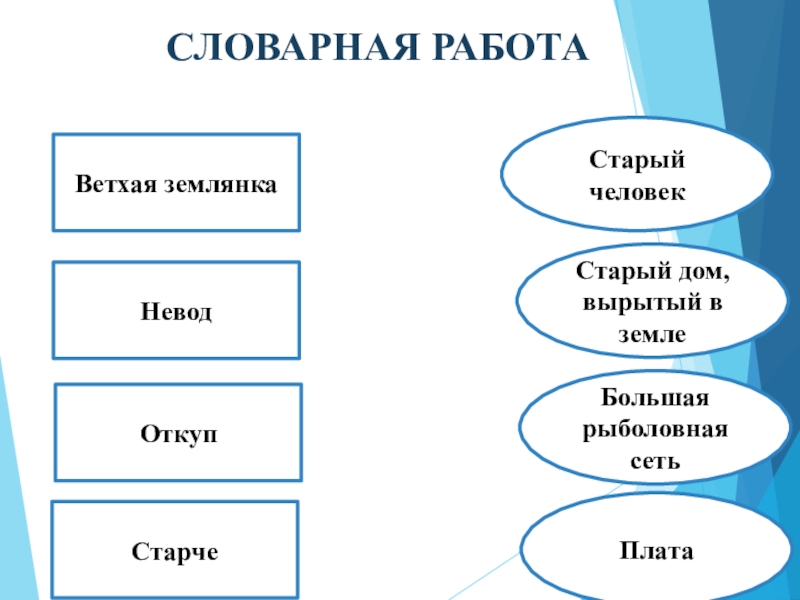 СЛОВАРНАЯ РАБОТА

Ветхая землянка

Невод

Откуп

Старче

Старый человек

Старый дом, вырытый в земле

Большая рыболовная сеть

Плата